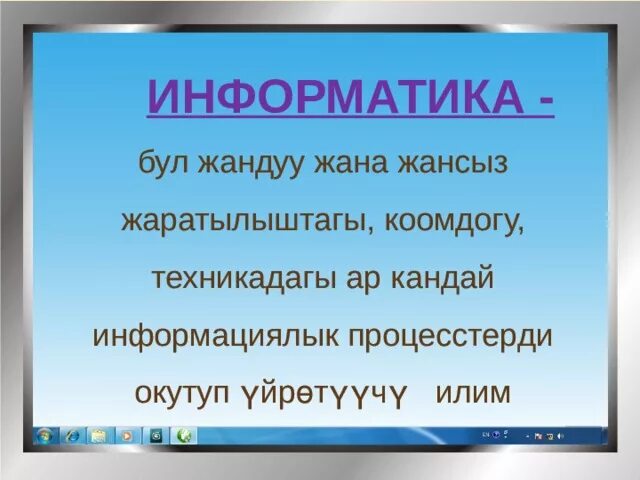 ИНФОРМАТИКА -

бул жандуу жана жансыз жаратылыштагы, коомдогу, техникадагы ар кандай информациялык процесстерди окутуп үйрөтүүчү илим

EN